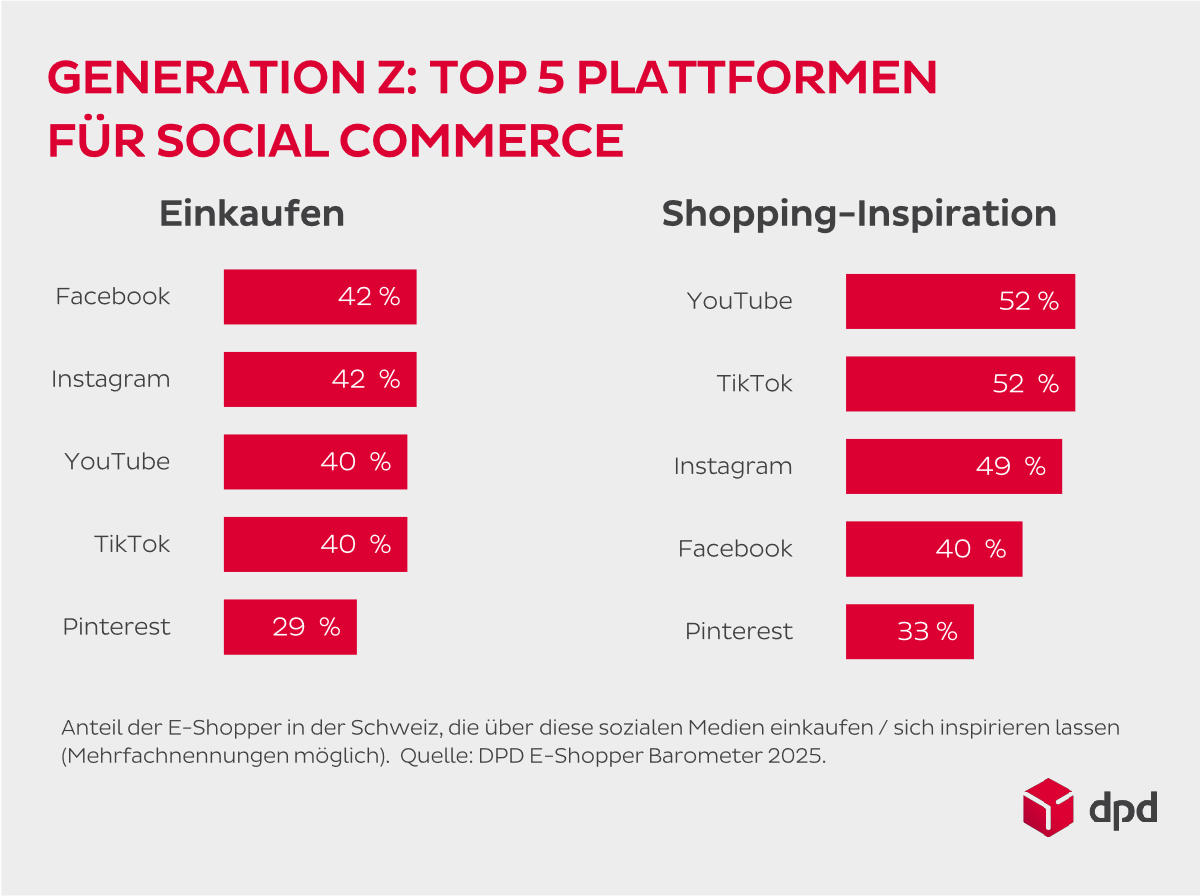 GENERATION Z: TOP 5 PLATTFORMEN FÜR SOCIAL COMMERCE

Einkaufen

Facebook 42 %
Instagram 42 %
YouTube 40 %
TikTok 40 %
Pinterest 29 %

Shopping-Inspiration

YouTube 52 %
TikTok 52 %
Instagram 49 %
Facebook 40 %
Pinterest 33 %

Anteil der E-Shopper in der Schweiz, die über diese sozialen Medien einkaufen / sich inspirieren lassen (Mehrfachnennungen möglich). Quelle: DPD E-Shopper Barometer 2025.

dpd